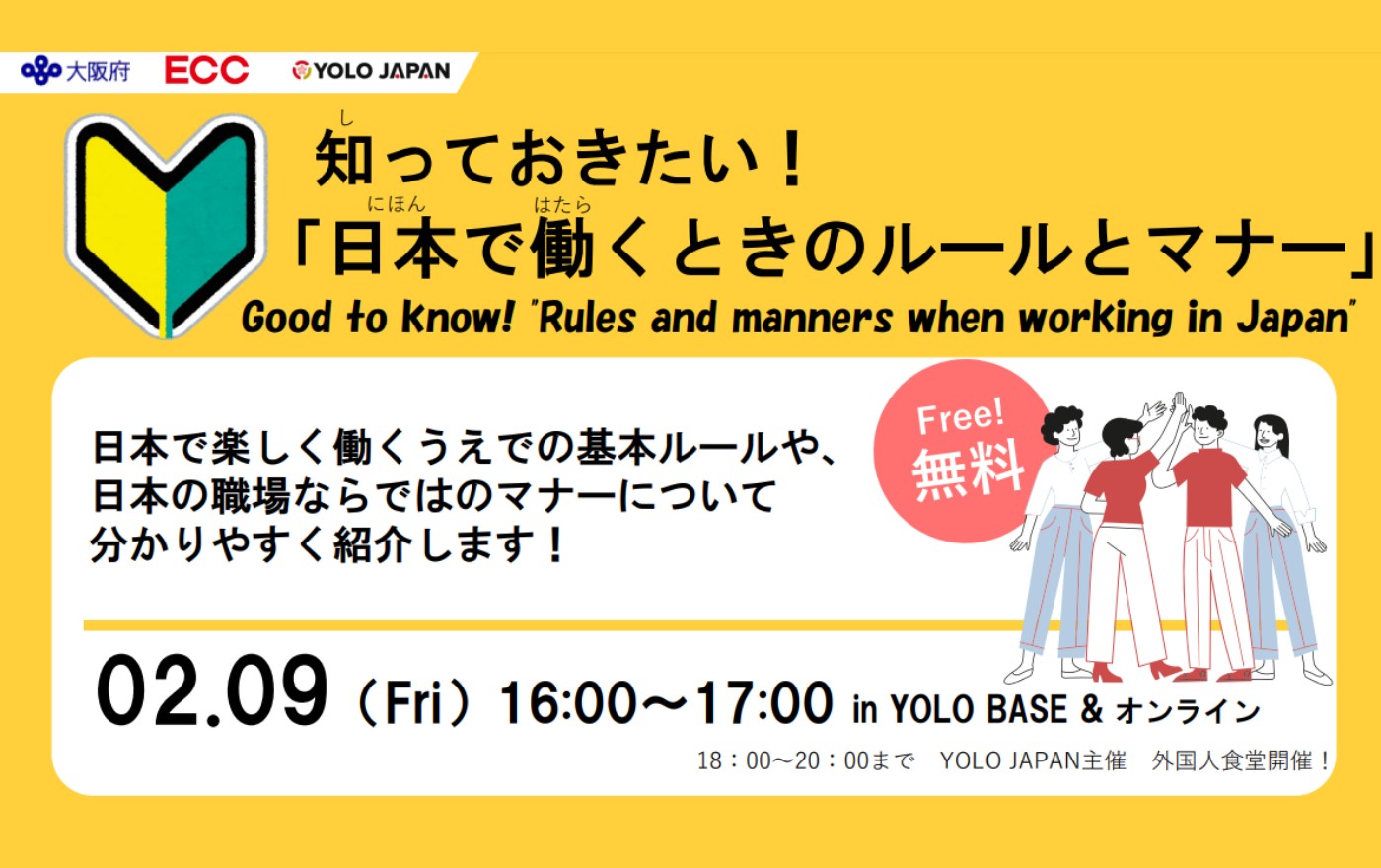 大阪府 ECC YOLO JAPAN

知(し)っておきたい！
「日本(にほん)で働(はたら)くときのルールとマナー」
Good to know! "Rules and manners when working in Japan"

日本で楽しく働くうえでの基本ルールや、日本の職場ならではのマナーについて分かりやすく紹介します！

Free! 無料

02.09（Fri）16:00～17:00 in YOLO BASE & オンライン

18：00～20：00まで　YOLO JAPAN主催　外国人食堂開催！